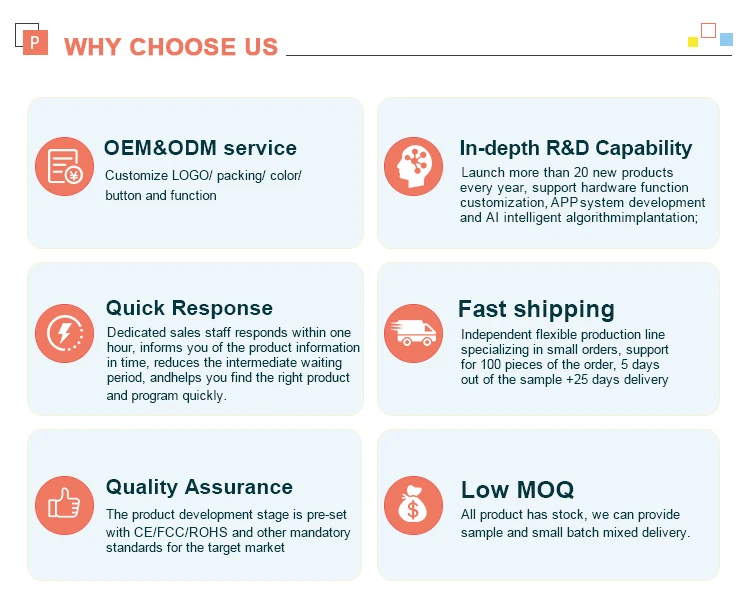 P WHY CHOOSE US

OEM&ODM service
Customize LOGO/ packing/ color/ button and function

In-depth R&D Capability
Launch more than 20 new products every year, support hardware function customization, APP system development and AI intelligent algorithmimplantation;

Quick Response
Dedicated sales staff responds within one hour, informs you of the product information in time, reduces the intermediate waiting period, andhelps you find the right product and program quickly.

Fast shipping
Independent flexible production line specializing in small orders, support for 100 pieces of the order, 5 days out of the sample +25 days delivery

Quality Assurance
The product development stage is pre-set with CE/FCC/ROHS and other mandatory standards for the target market

Low MOQ
All product has stock, we can provide sample and small batch mixed delivery.